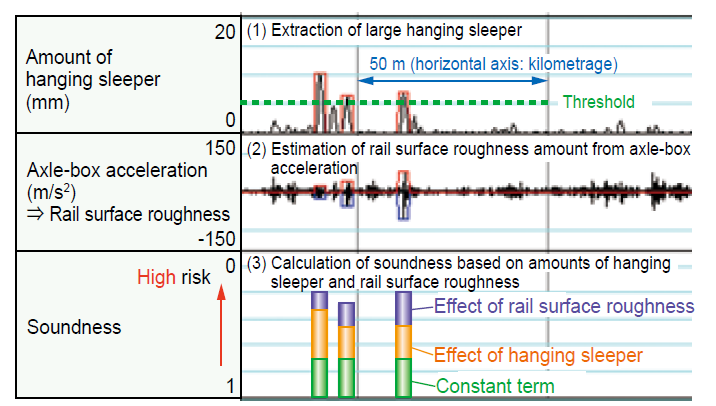 Amount of hanging sleeper (mm)

20

0

(1) Extraction of large hanging sleeper

50 m (horizontal axis: kilometrage)

Threshold

Axle-box acceleration ($m/s^2$)
⇒ Rail surface roughness

150

-150

(2) Estimation of rail surface roughness amount from axle-box acceleration

Soundness

High risk

0

1

(3) Calculation of soundness based on amounts of hanging sleeper and rail surface roughness

Effect of rail surface roughness

Effect of hanging sleeper

Constant term